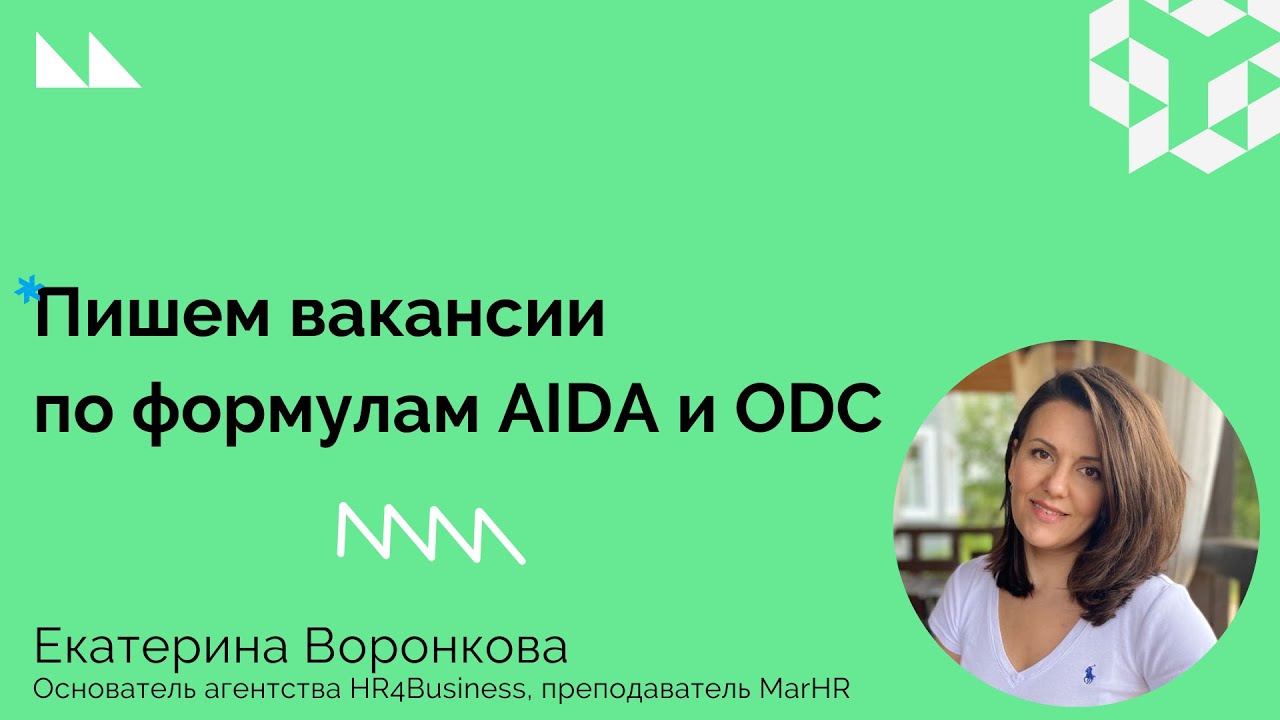 Пишем вакансии по формулам AIDA и ODC

Екатерина Воронкова
Основатель агентства HR4Business, преподаватель MarHR